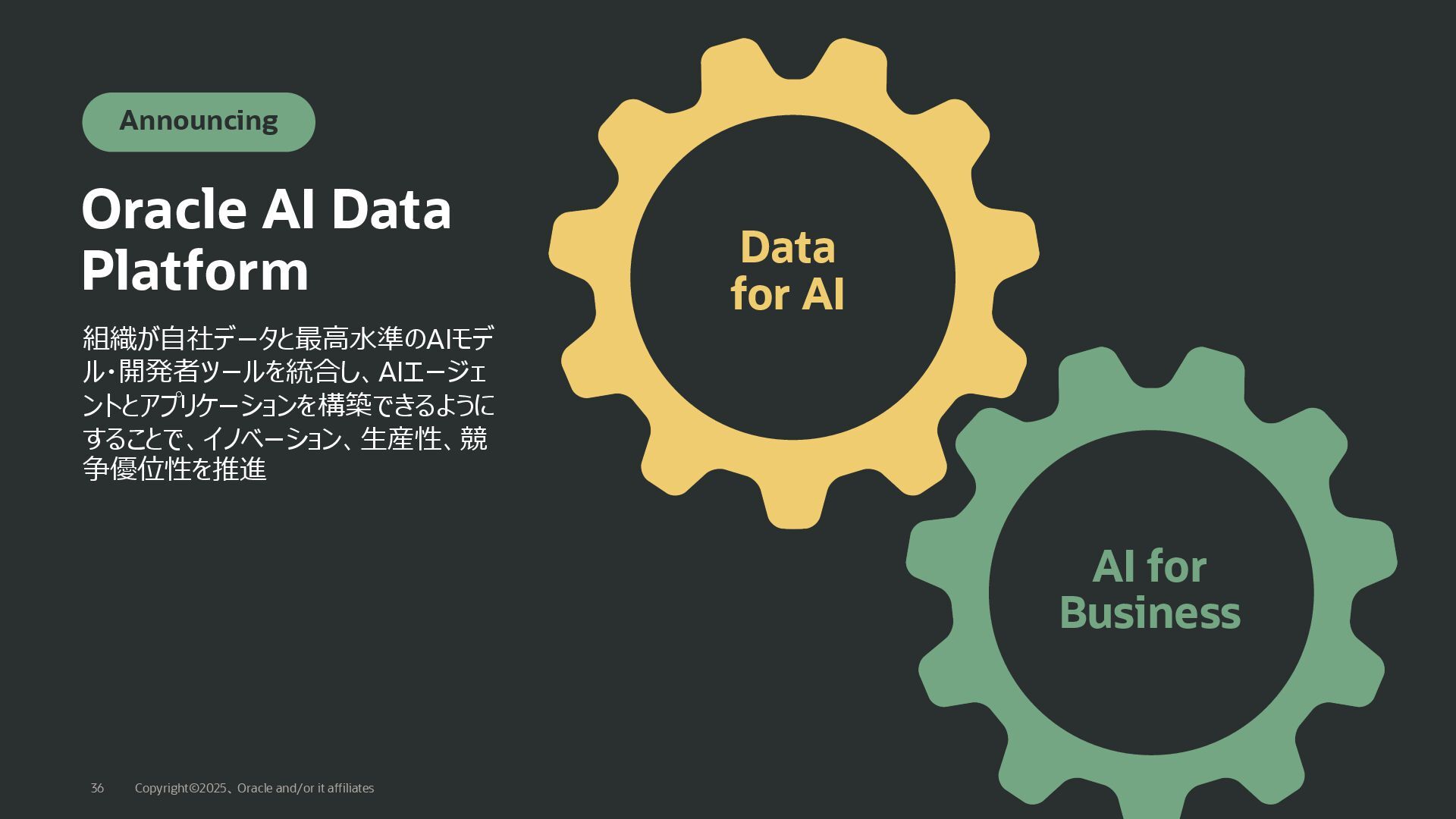 Announcing

Oracle AI Data Platform

組織が自社データと最高水準のAIモデル・開発者ツールを統合し、AIエージェントとアプリケーションを構築できるようにすることで、イノベーション、生産性、競争優位性を推進

Data for AI

AI for Business

36 Copyright©2025、Oracle and/or it affiliates